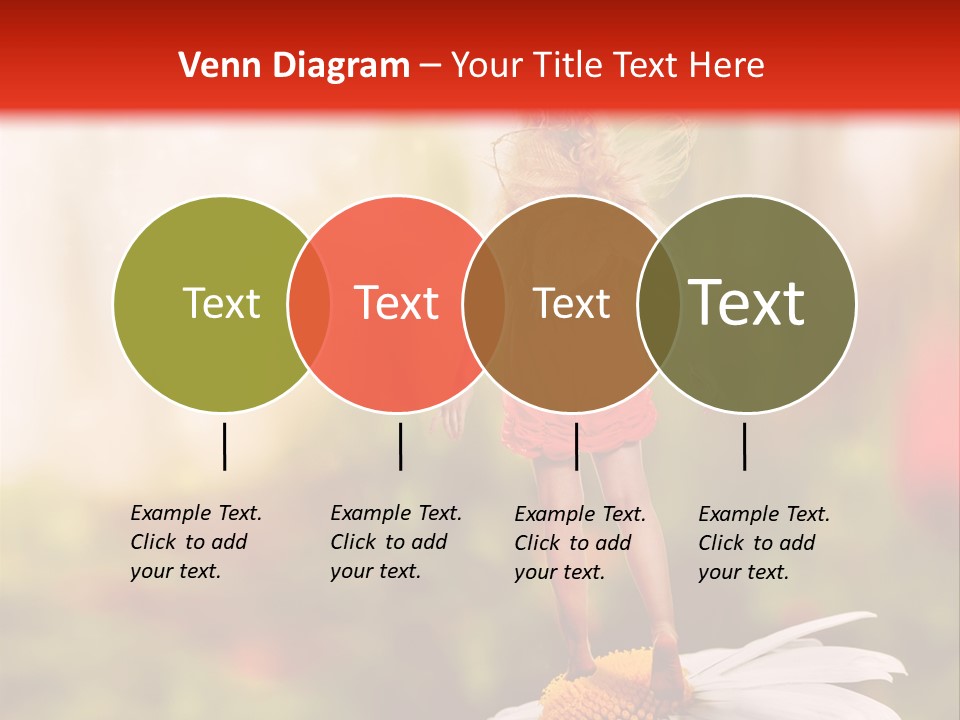 Venn Diagram – Your Title Text Here

Text

Text

Text

Text

Example Text. Click to add your text.

Example Text. Click to add your text.

Example Text. Click to add your text.

Example Text. Click to add your text.